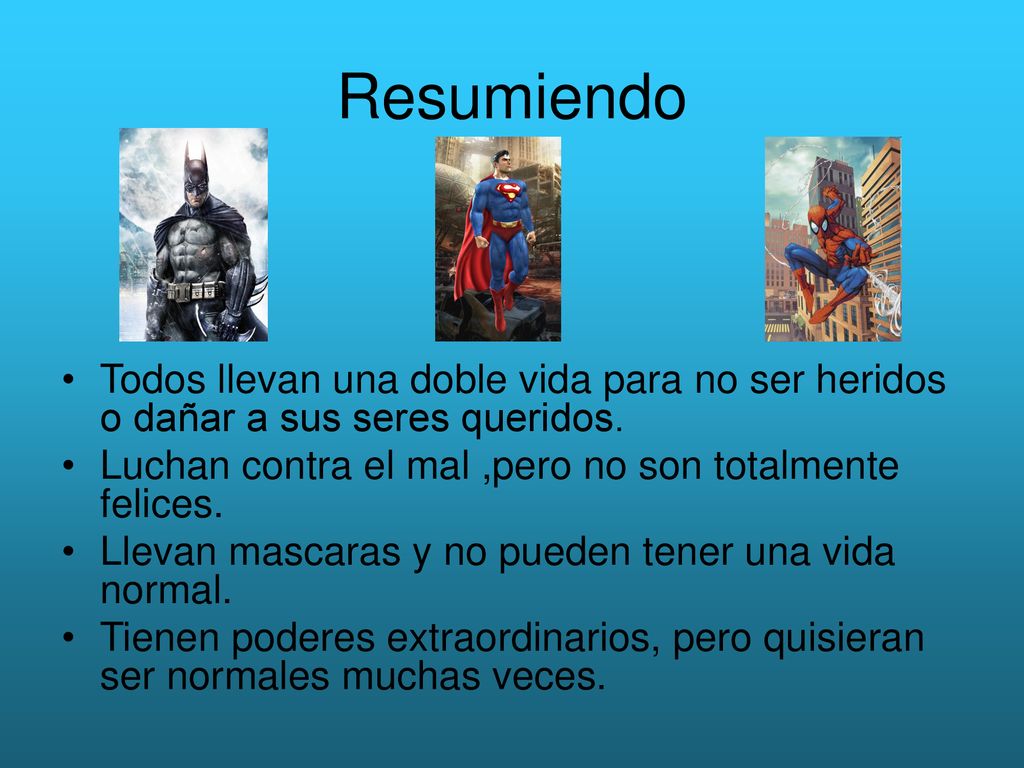 Resumiendo

• Todos llevan una doble vida para no ser heridos o dañar a sus seres queridos.
• Luchan contra el mal ,pero no son totalmente felices.
• Llevan mascaras y no pueden tener una vida normal.
• Tienen poderes extraordinarios, pero quisieran ser normales muchas veces.